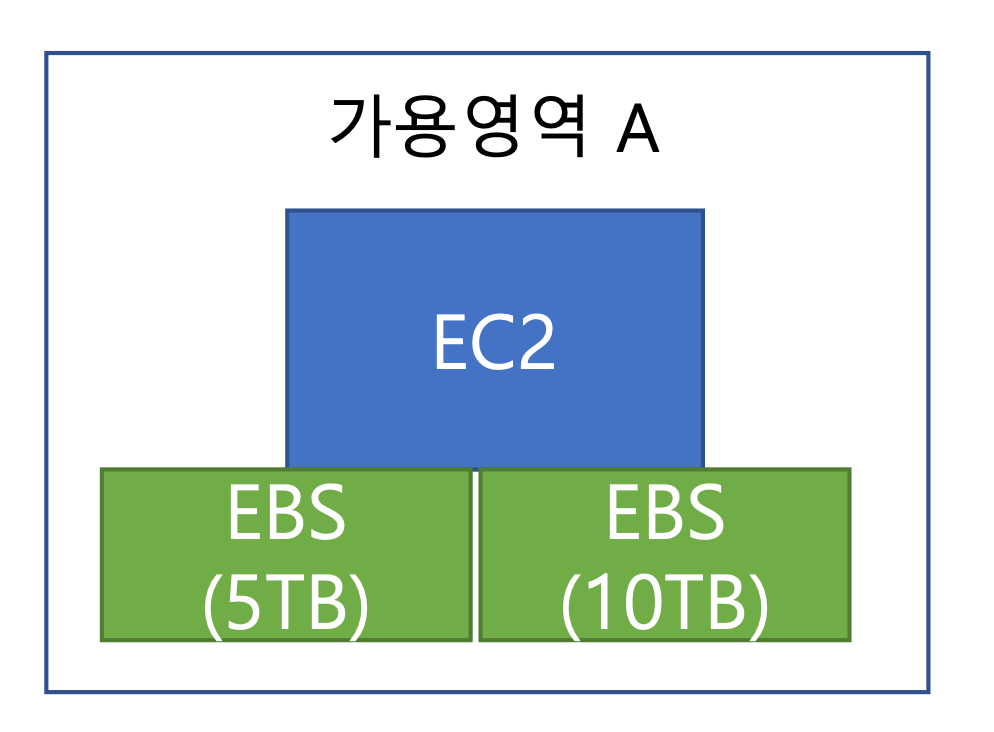 가용영역 A

EC2

EBS
(5TB)

EBS
(10TB)